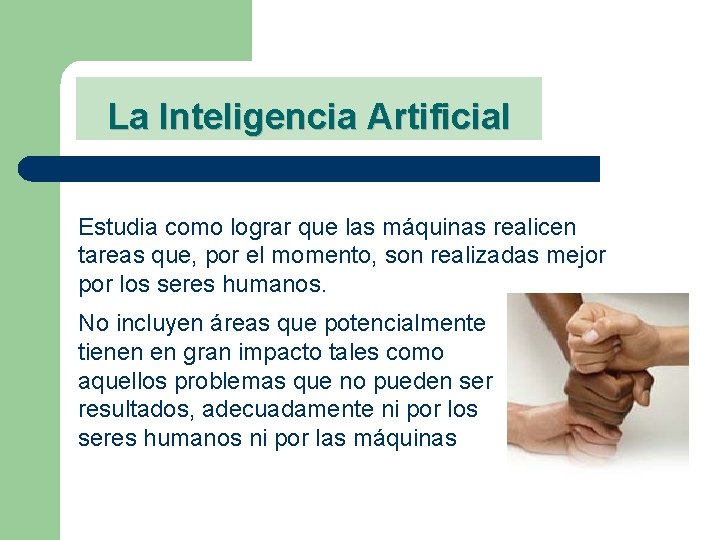 La Inteligencia Artificial

Estudia como lograr que las máquinas realicen tareas que, por el momento, son realizadas mejor por los seres humanos.

No incluyen áreas que potencialmente tienen en gran impacto tales como aquellos problemas que no pueden ser resultados, adecuadamente ni por los seres humanos ni por las máquinas